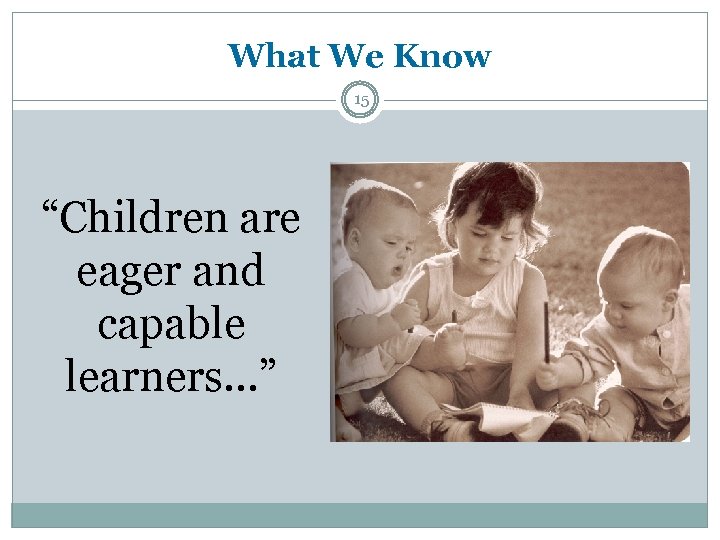 What We Know

15

“Children are eager and capable learners…”